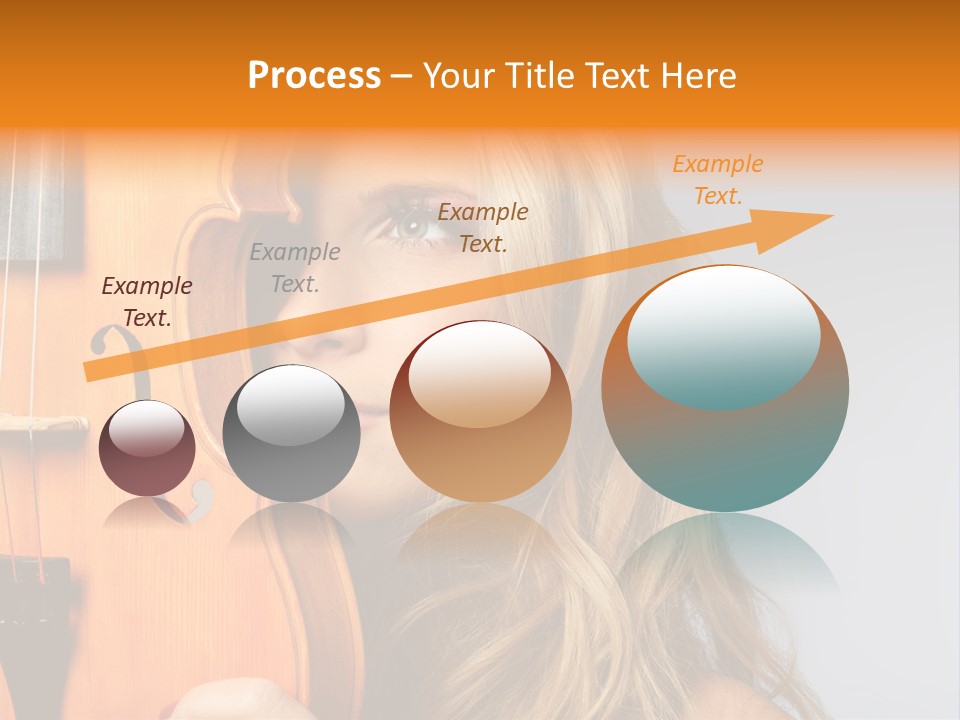 Process – Your Title Text Here

Example Text.

Example Text.

Example Text.

Example Text.